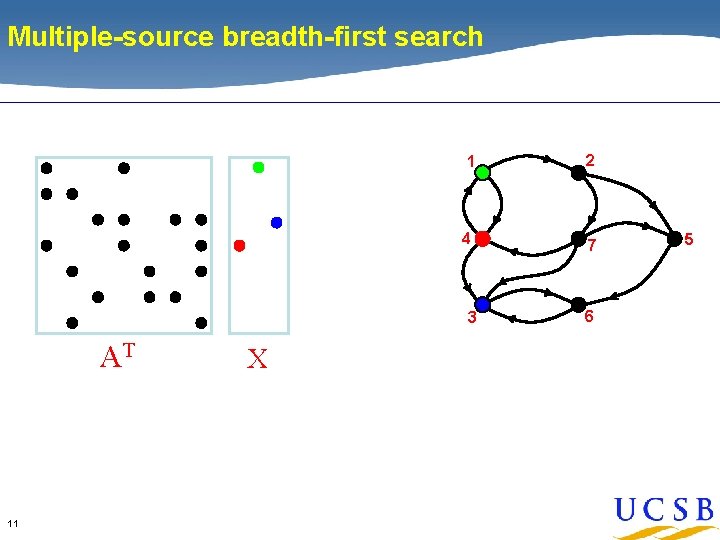 Multiple-source breadth-first search

$A^T$

X

1
2
4
7
5
3
6

11

UCSB